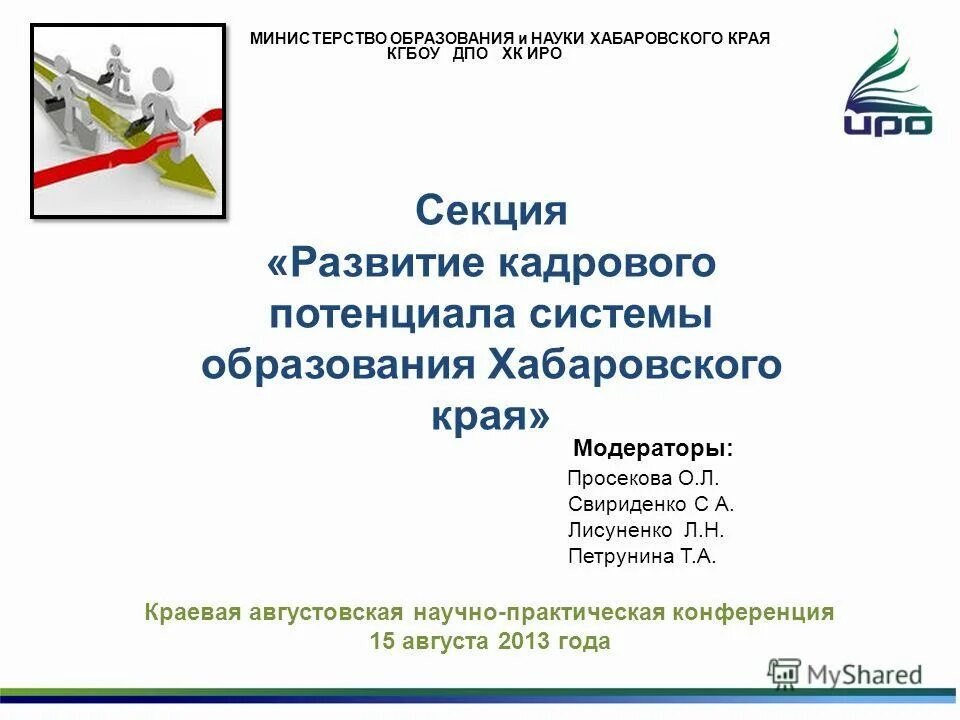 МИНИСТЕРСТВО ОБРАЗОВАНИЯ и НАУКИ ХАБАРОВСКОГО КРАЯ
КГБОУ ДПО ХК ИРО

ИРО

Секция
«Развитие кадрового потенциала системы образования Хабаровского края»

Модераторы:
Просекова О.Л.
Свириденко С А.
Лисуненко Л.Н.
Петрунина Т.А.

Краевая августовская научно-практическая конференция
15 августа 2013 года

MyShared